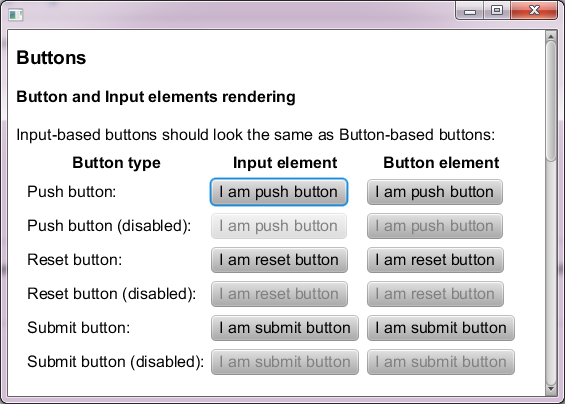 Buttons

Button and Input elements rendering

Input-based buttons should look the same as Button-based buttons:

| Button type | Input element | Button element |
|---|---|---|
| Push button: | I am push button | I am push button |
| Push button (disabled): | I am push button | I am push button |
| Reset button: | I am reset button | I am reset button |
| Reset button (disabled): | I am reset button | I am reset button |
| Submit button: | I am submit button | I am submit button |
| Submit button (disabled): | I am submit button | I am submit button |